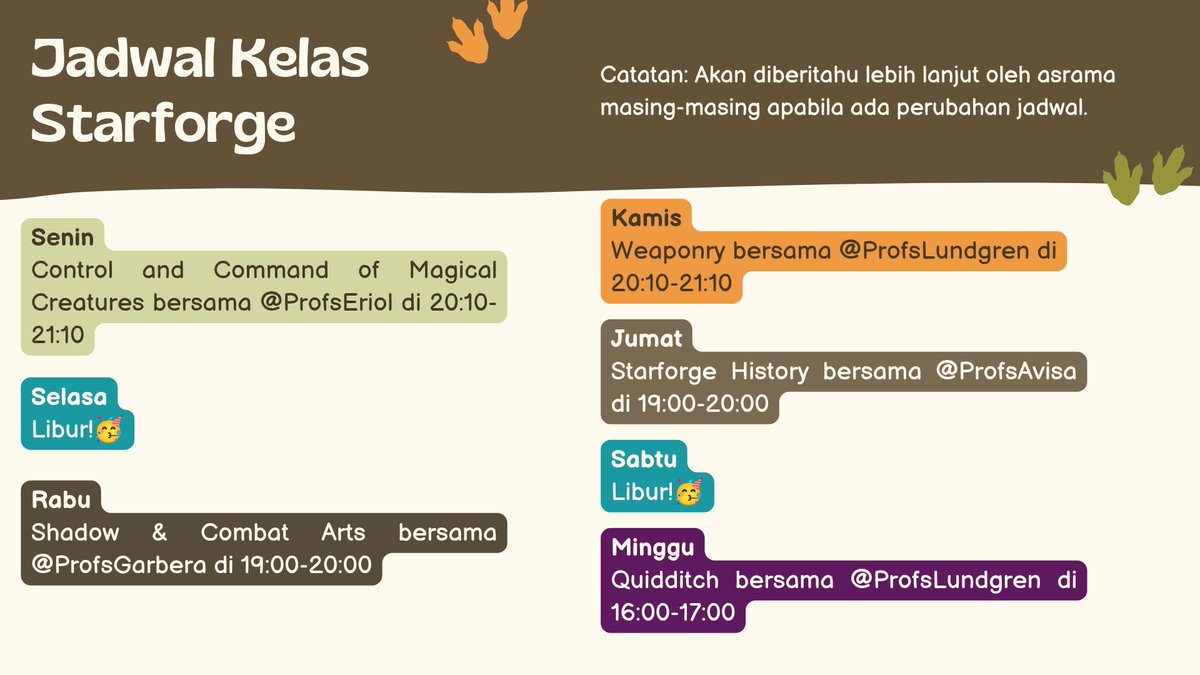 Jadwal Kelas Starforge

Catatan: Akan diberitahu lebih lanjut oleh asrama masing-masing apabila ada perubahan jadwal.

Senin
Control and Command of Magical Creatures bersama @ProfsEriol di 20:10-21:10

Selasa
Libur!🥳

Rabu
Shadow & Combat Arts bersama @ProfsGarbera di 19:00-20:00

Kamis
Weaponry bersama @ProfsLundgren di 20:10-21:10

Jumat
Starforge History bersama @ProfsAvisa di 19:00-20:00

Sabtu
Libur!🥳

Minggu
Quidditch bersama @ProfsLundgren di 16:00-17:00